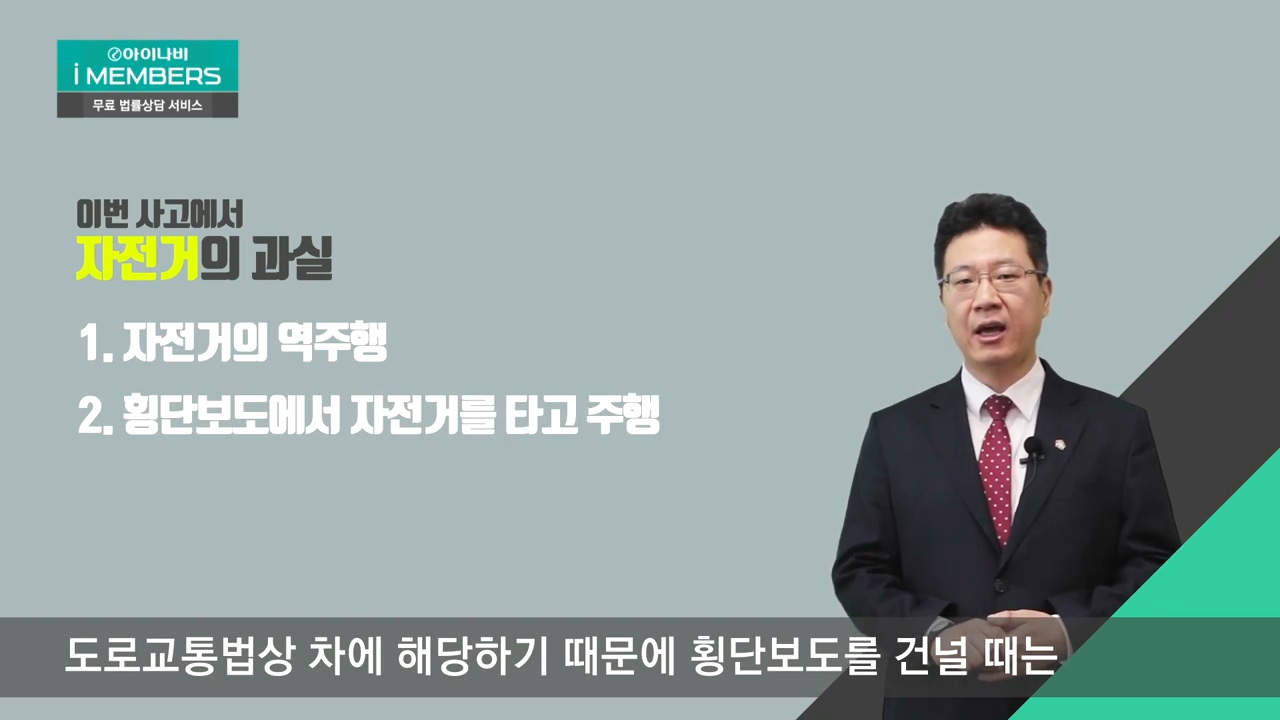 아이나비
i MEMBERS
무료 법률상담 서비스

이번 사고에서
자전거의 과실

1. 자전거의 역주행

2. 횡단보도에서 자전거를 타고 주행

도로교통법상 차에 해당하기 때문에 횡단보도를 건널 때는